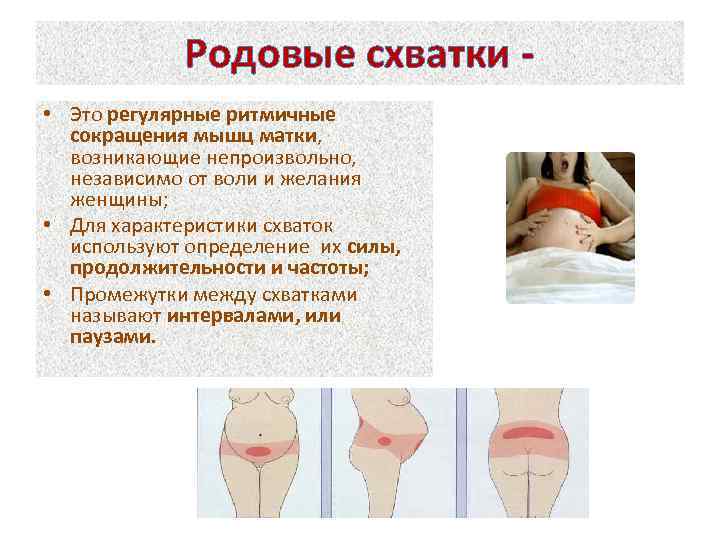 Родовые схватки -

• Это регулярные ритмичные сокращения мышц матки, возникающие непроизвольно, независимо от воли и желания женщины;
• Для характеристики схваток используют определение их силы, продолжительности и частоты;
• Промежутки между схватками называют интервалами, или паузами.